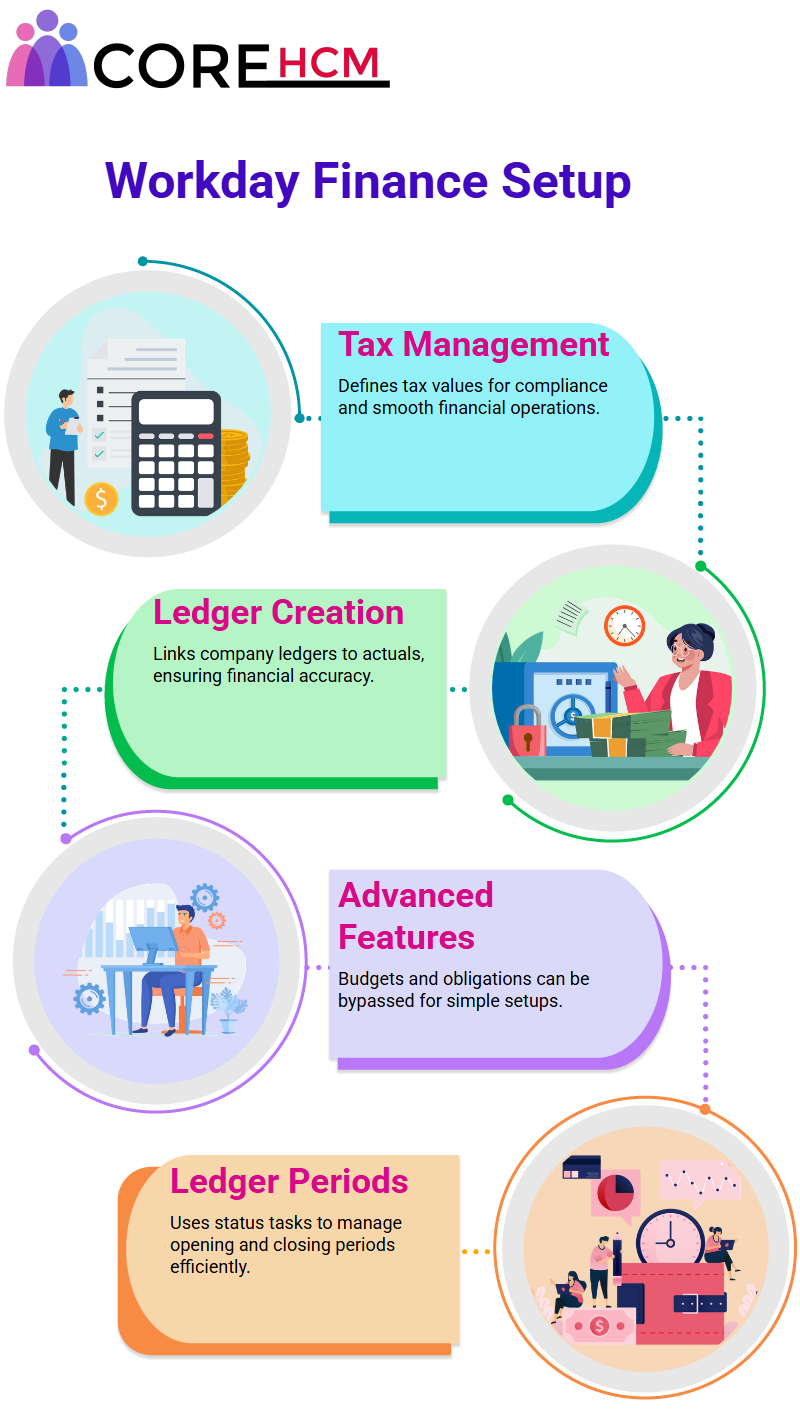 CORE HCM

Workday Finance Setup

Tax Management

Defines tax values for compliance and smooth financial operations.

Ledger Creation

Links company ledgers to actuals, ensuring financial accuracy.

Advanced Features

Budgets and obligations can be bypassed for simple setups.

Ledger Periods

Uses status tasks to manage opening and closing periods efficiently.